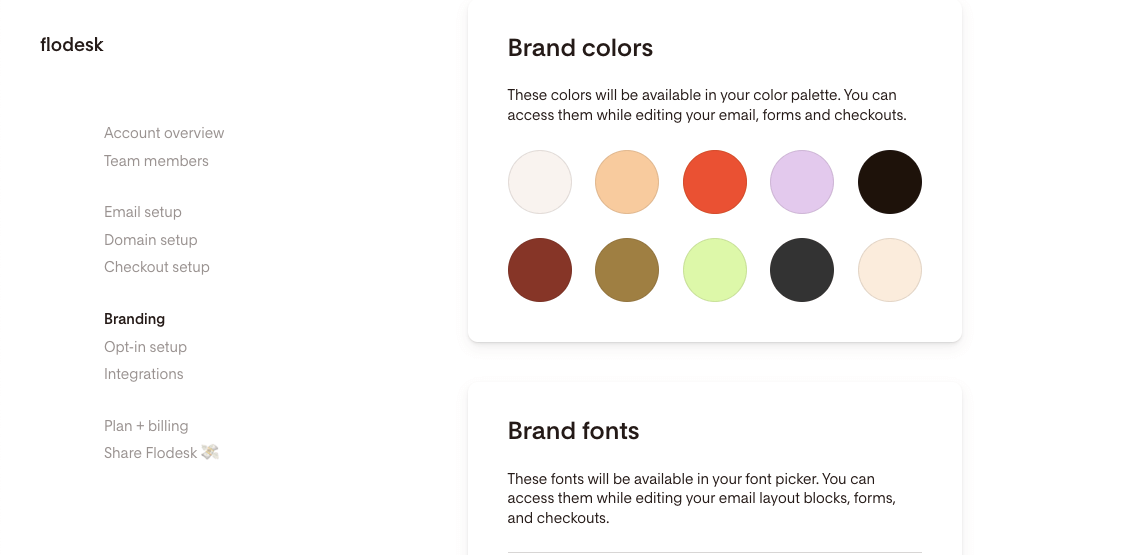 flodesk

Account overview
Team members

Email setup
Domain setup
Checkout setup

Branding
Opt-in setup
Integrations

Plan + billing
Share Flodesk 💸

Brand colors

These colors will be available in your color palette. You can access them while editing your email, forms and checkouts.

Brand fonts

These fonts will be available in your font picker. You can access them while editing your email layout blocks, forms, and checkouts.